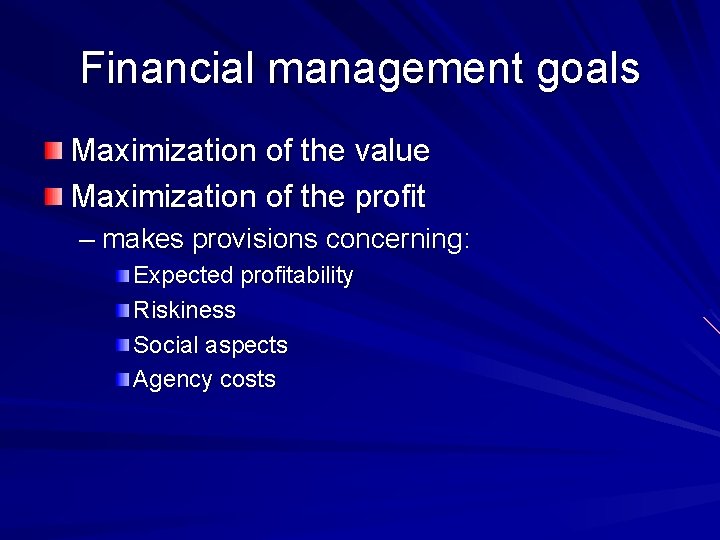 Financial management goals

Maximization of the value

Maximization of the profit

– makes provisions concerning:

Expected profitability

Riskiness

Social aspects

Agency costs